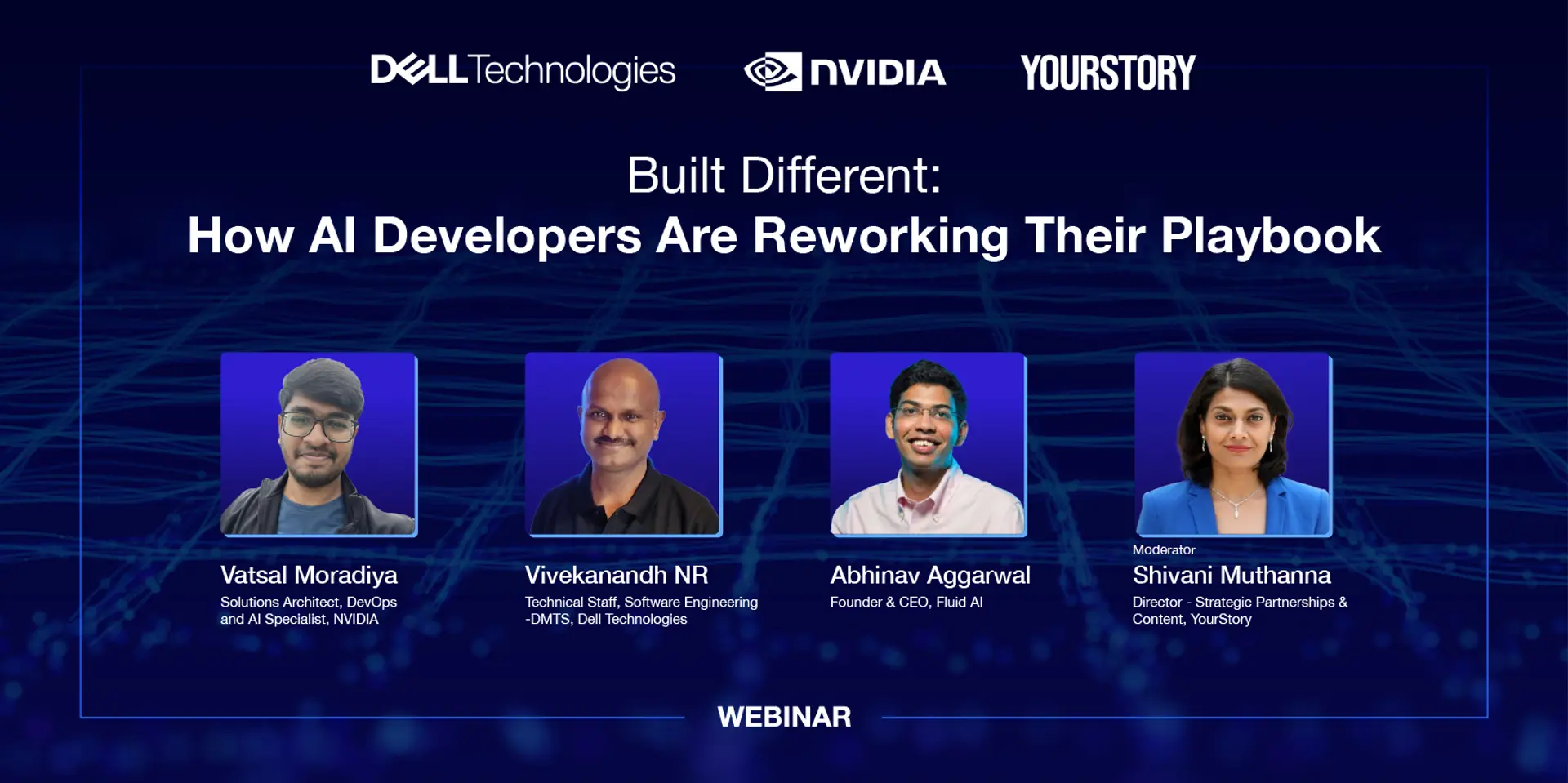 DELL Technologies NVIDIA YOURSTORY

Built Different:
How AI Developers Are Reworking Their Playbook

Vatsal Moradiya
Solutions Architect, DevOps and AI Specialist, NVIDIA

Vivekanandh NR
Technical Staff, Software Engineering -DMTS, Dell Technologies

Abhinav Aggarwal
Founder & CEO, Fluid AI

Moderator
Shivani Muthanna
Director - Strategic Partnerships & Content, YourStory

WEBINAR